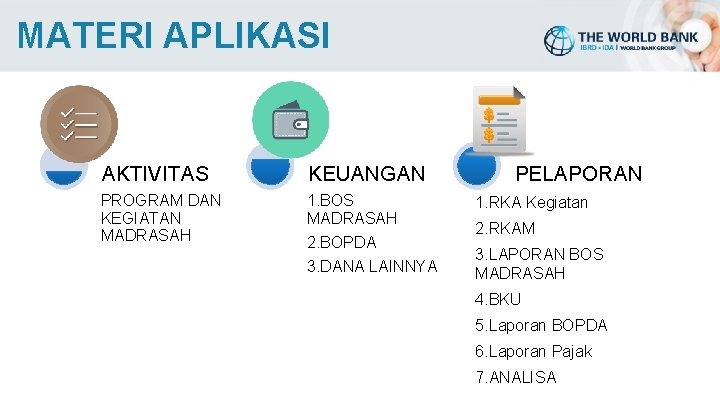 MATERI APLIKASI

THE WORLD BANK
IBRD • IDA | WORLD BANK GROUP

AKTIVITAS

PROGRAM DAN KEGIATAN MADRASAH

KEUANGAN

1.BOS MADRASAH

2.BOPDA

3.DANA LAINNYA

PELAPORAN

1.RKA Kegiatan

2.RKAM

3.LAPORAN BOS MADRASAH

4.BKU

5.Laporan BOPDA

6.Laporan Pajak

7.ANALISA